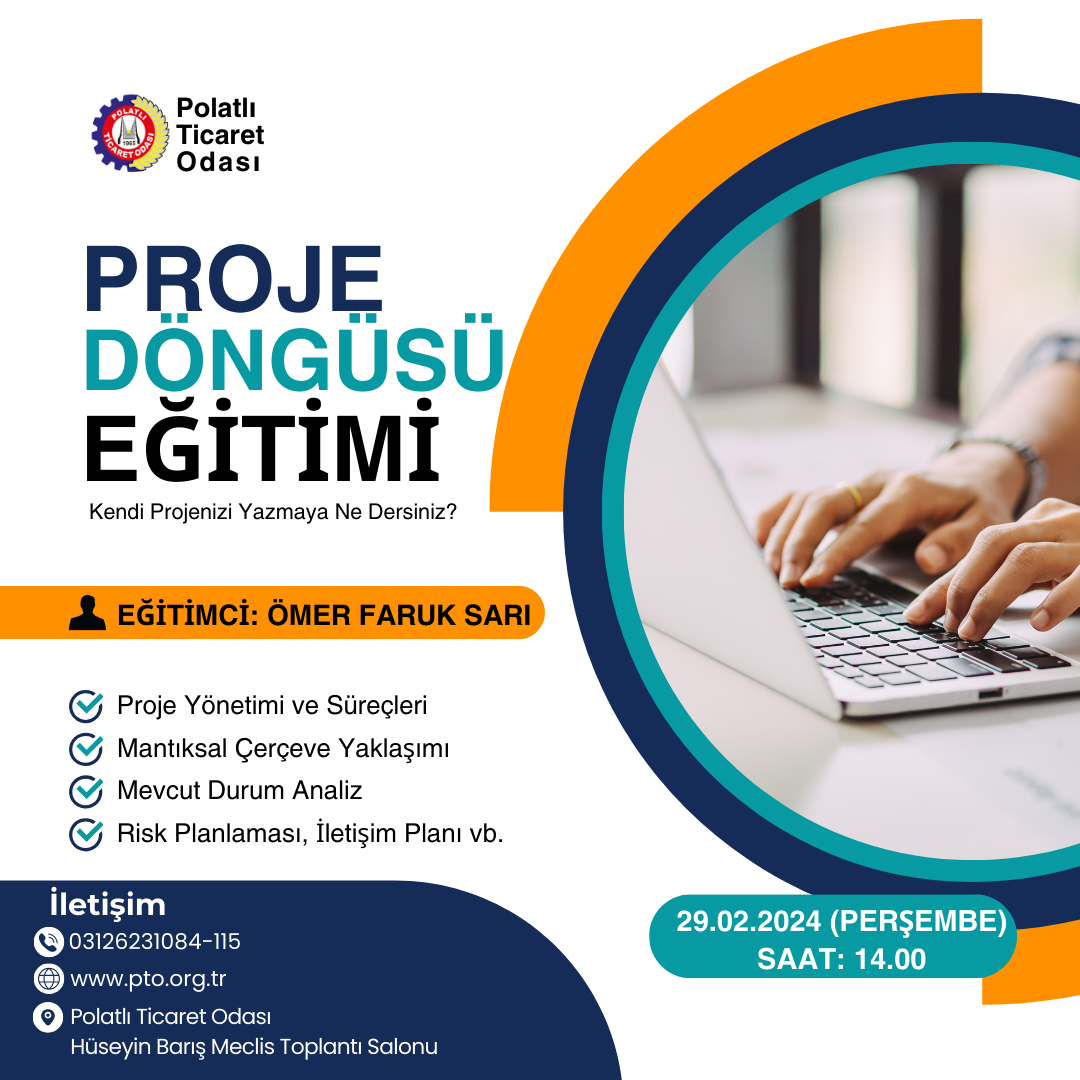 POLATLI TİCARET ODASI
1965

Polatlı Ticaret Odası

PROJE DÖNGÜSÜ EĞİTİMİ

Kendi Projenizi Yazmaya Ne Dersiniz?

EĞİTİMCİ: ÖMER FARUK SARI

Proje Yönetimi ve Süreçleri
Mantıksal Çerçeve Yaklaşımı
Mevcut Durum Analiz
Risk Planlaması, İletişim Planı vb.

İletişim
03126231084-115
www.pto.org.tr
Polatlı Ticaret Odası
Hüseyin Barış Meclis Toplantı Salonu

29.02.2024 (PERŞEMBE)
SAAT: 14.00